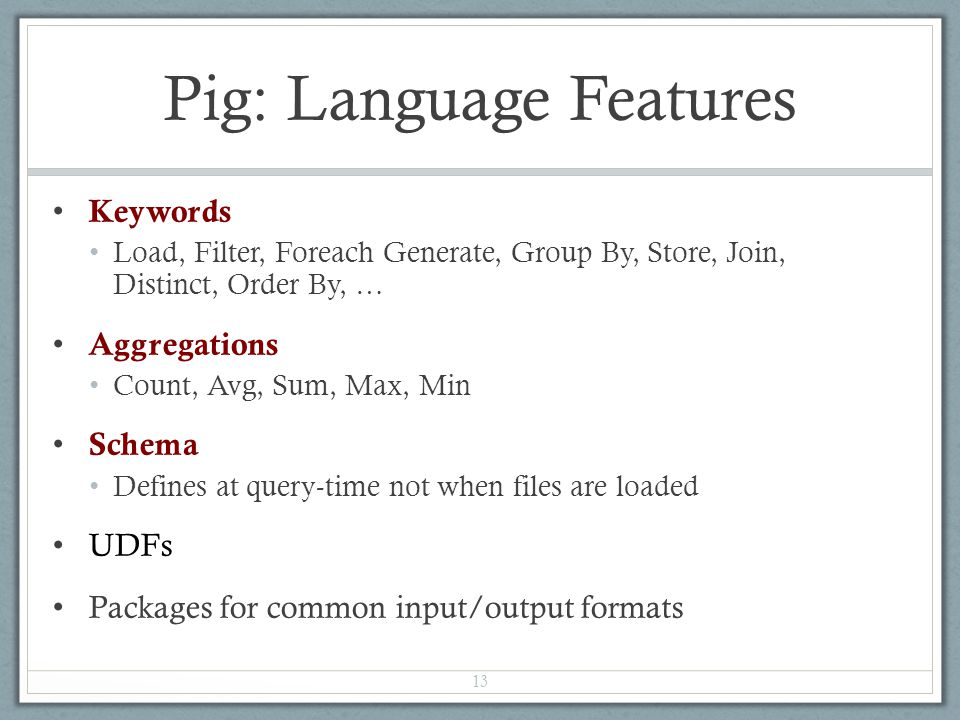 Pig: Language Features

• Keywords
  • Load, Filter, Foreach Generate, Group By, Store, Join, Distinct, Order By, …
• Aggregations
  • Count, Avg, Sum, Max, Min
• Schema
  • Defines at query-time not when files are loaded
• UDFs
• Packages for common input/output formats

13